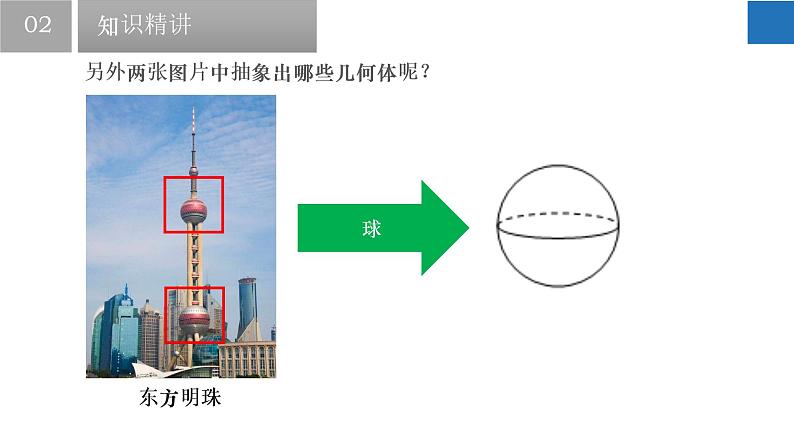 02 知识精讲

另外两张图片中抽象出哪些几何体呢？

球

东方明珠